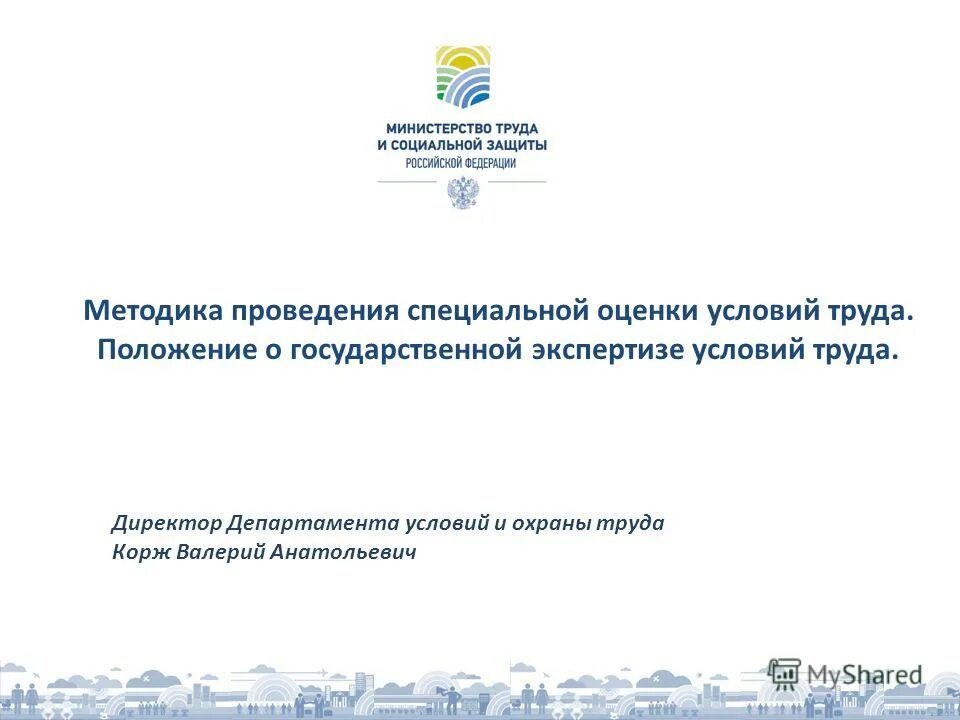 МИНИСТЕРСТВО ТРУДА
И СОЦИАЛЬНОЙ ЗАЩИТЫ
РОССИЙСКОЙ ФЕДЕРАЦИИ

Методика проведения специальной оценки условий труда.
Положение о государственной экспертизе условий труда.

Директор Департамента условий и охраны труда
Корж Валерий Анатольевич

MyShared